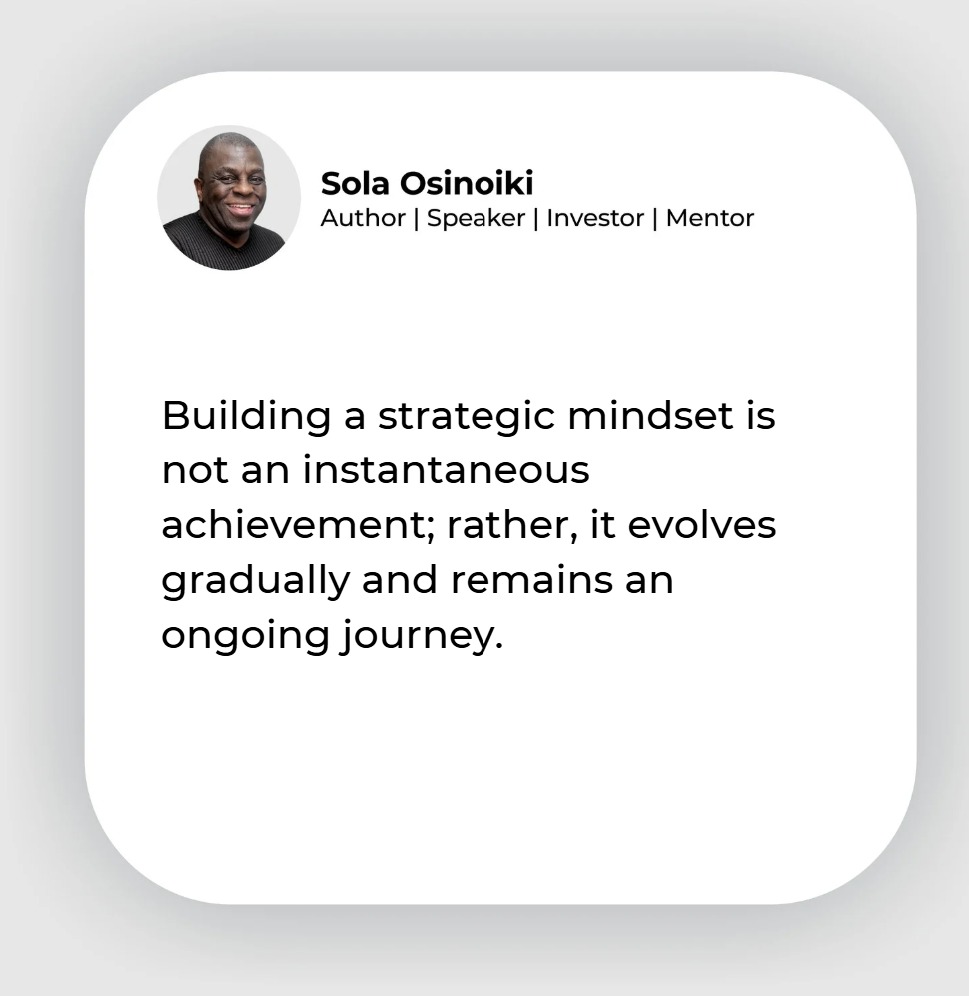 Sola Osinoiki
Author | Speaker | Investor | Mentor

Building a strategic mindset is not an instantaneous achievement; rather, it evolves gradually and remains an ongoing journey.